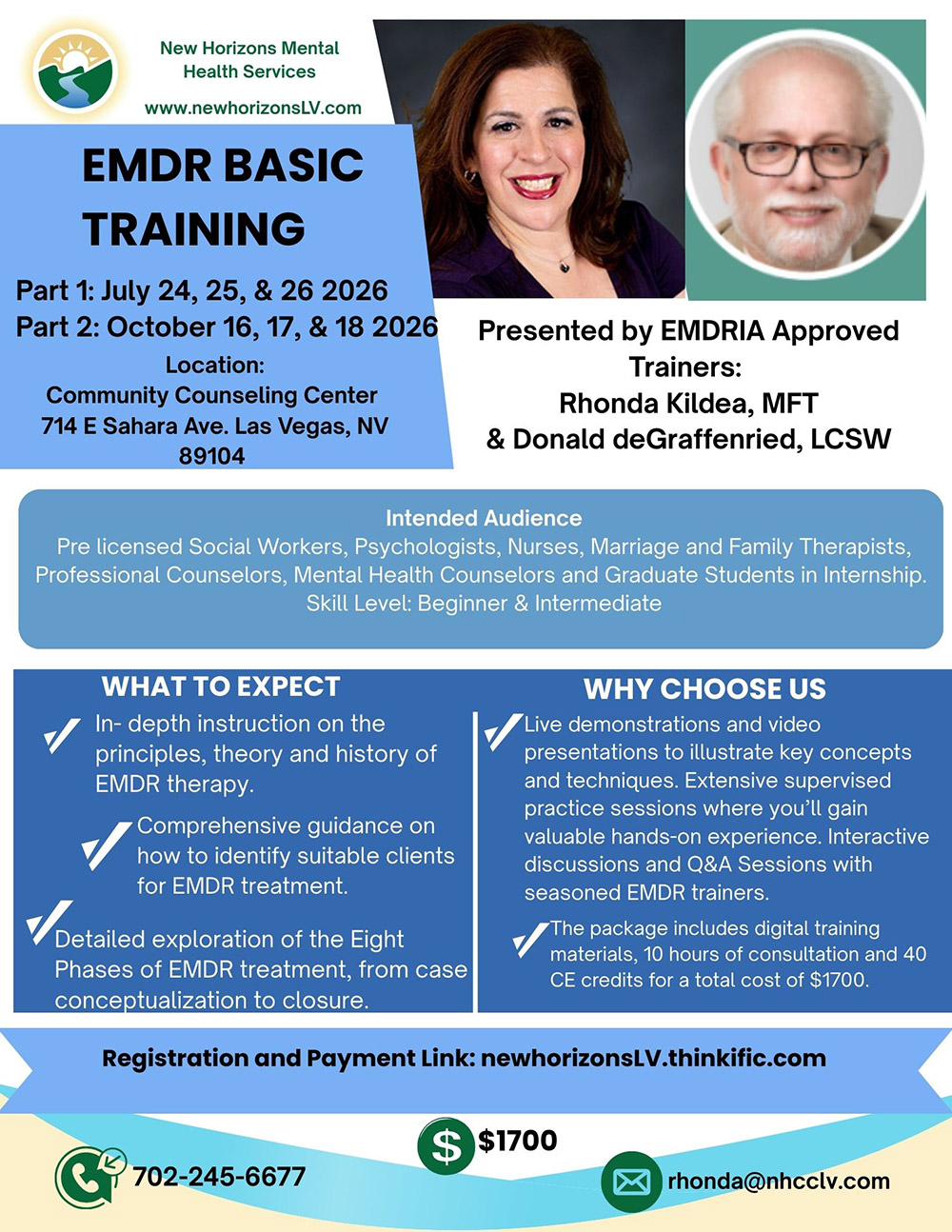 New Horizons Mental Health Services

www.newhorizonsLV.com

EMDR BASIC TRAINING

Part 1: July 24, 25, & 26 2026
Part 2: October 16, 17, & 18 2026

Location:
Community Counseling Center
714 E Sahara Ave. Las Vegas, NV 89104

Presented by EMDRIA Approved Trainers:
Rhonda Kildea, MFT
& Donald deGraffenried, LCSW

Intended Audience
Pre licensed Social Workers, Psychologists, Nurses, Marriage and Family Therapists, Professional Counselors, Mental Health Counselors and Graduate Students in Internship.
Skill Level: Beginner & Intermediate

WHAT TO EXPECT

In- depth instruction on the principles, theory and history of EMDR therapy.

Comprehensive guidance on how to identify suitable clients for EMDR treatment.

Detailed exploration of the Eight Phases of EMDR treatment, from case conceptualization to closure.

WHY CHOOSE US

Live demonstrations and video presentations to illustrate key concepts and techniques. Extensive supervised practice sessions where you'll gain valuable hands-on experience. Interactive discussions and Q&A Sessions with seasoned EMDR trainers.

The package includes digital training materials, 10 hours of consultation and 40 CE credits for a total cost of $1700.

Registration and Payment Link: newhorizonsLV.thinkific.com

$1700

702-245-6677

rhonda@nhcclv.com